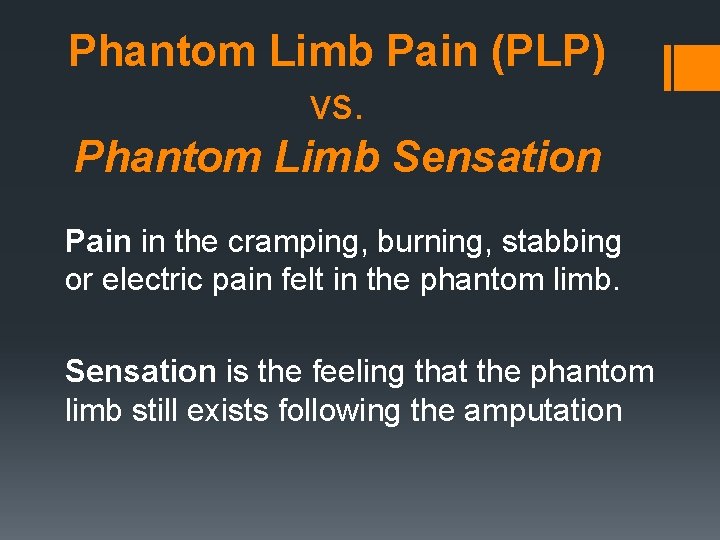 Phantom Limb Pain (PLP)
vs.
Phantom Limb Sensation

Pain in the cramping, burning, stabbing or electric pain felt in the phantom limb.

Sensation is the feeling that the phantom limb still exists following the amputation